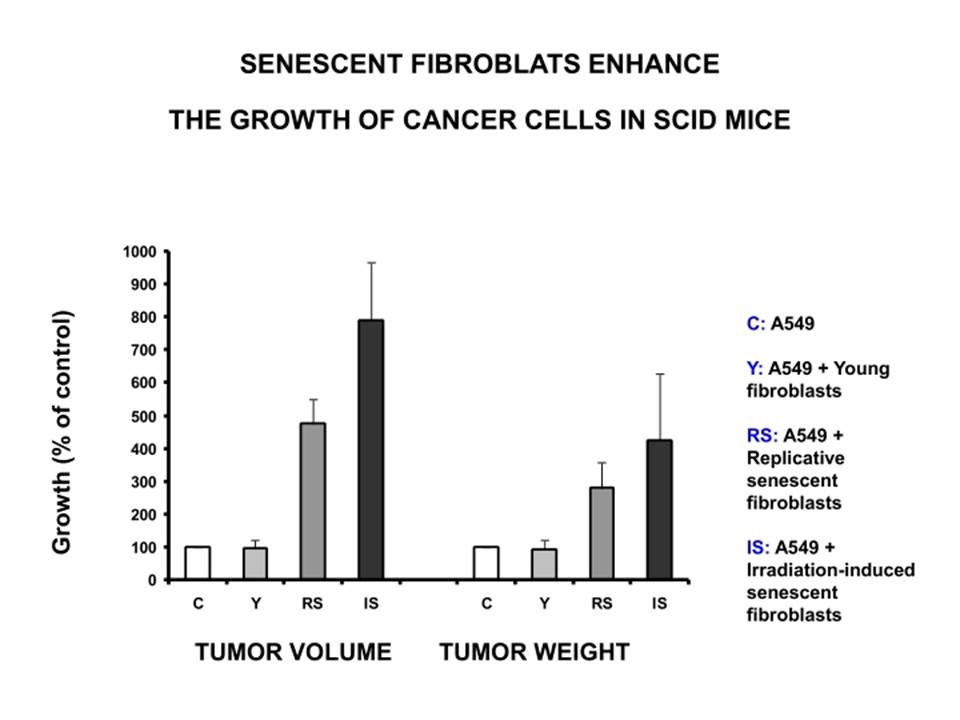 SENESCENT FIBROBLATS ENHANCE

THE GROWTH OF CANCER CELLS IN SCID MICE

Growth (% of control)

1000
900
800
700
600
500
400
300
200
100
0

C Y RS IS C Y RS IS

TUMOR VOLUME TUMOR WEIGHT

C: A549

Y: A549 + Young fibroblasts

RS: A549 + Replicative senescent fibroblasts

IS: A549 + Irradiation-induced senescent fibroblasts